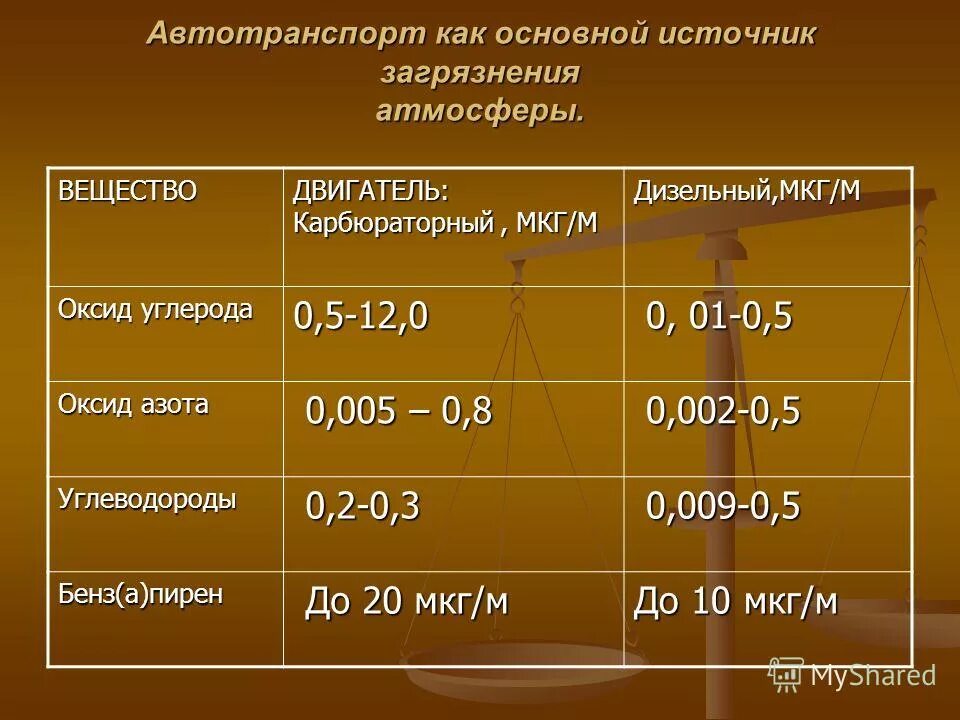 Автотранспорт как основной источник загрязнения атмосферы.

| ВЕЩЕСТВО | ДВИГАТЕЛЬ: Карбюраторный , МКГ/М | Дизельный,МКГ/М |
|---|---|---|
| Оксид углерода | 0,5-12,0 | 0, 01-0,5 |
| Оксид азота | 0,005 – 0,8 | 0,002-0,5 |
| Углеводороды | 0,2-0,3 | 0,009-0,5 |
| Бенз(а)пирен | До 20 мкг/м | До 10 мкг/м |

MyShared